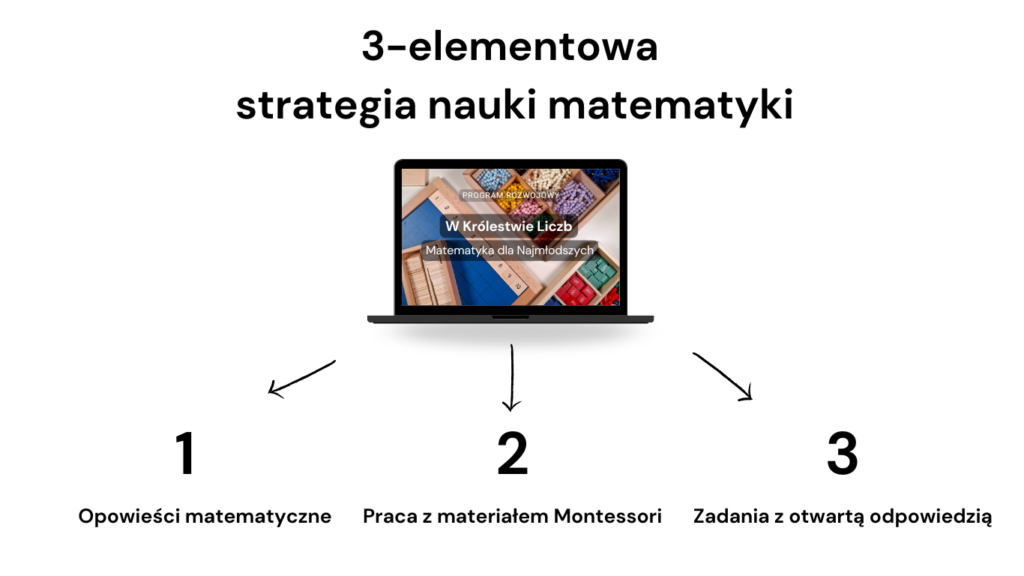 3-elementowa
strategia nauki matematyki

PROGRAM ROZWOJOWY
W Królestwie Liczb
Matematyka dla Najmłodszych

1
Opowieści matematyczne

2
Praca z materiałem Montessori

3
Zadania z otwartą odpowiedzią